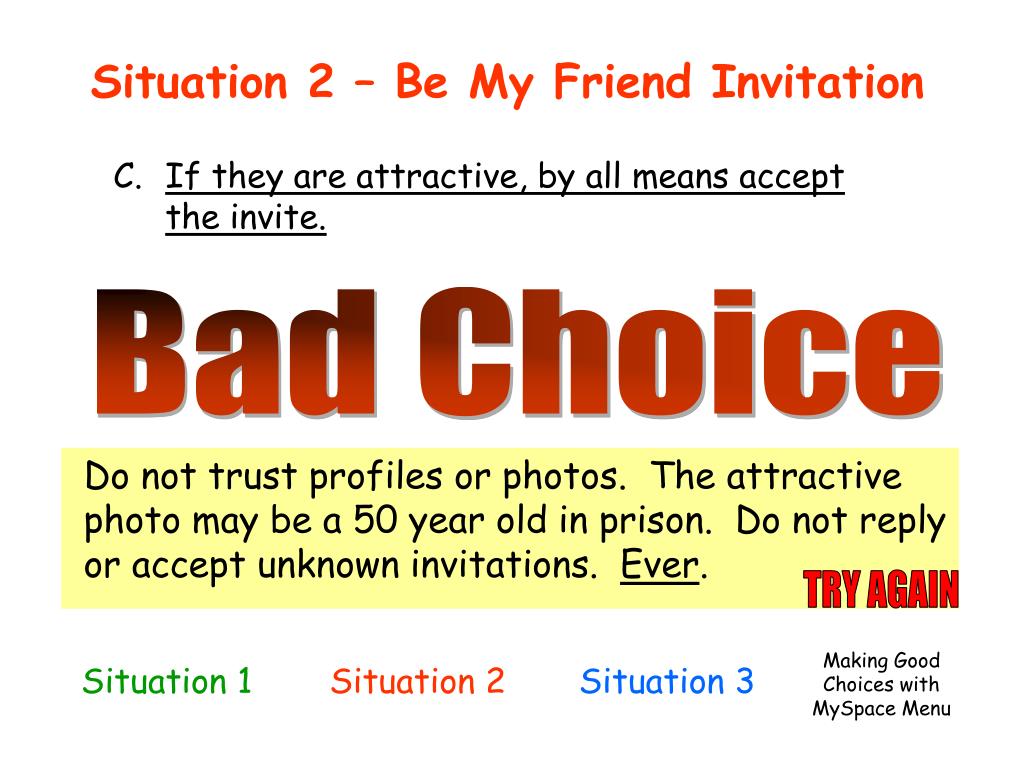 Situation 2 – Be My Friend Invitation

C. If they are attractive, by all means accept the invite.

Bad Choice

Do not trust profiles or photos. The attractive photo may be a 50 year old in prison. Do not reply or accept unknown invitations. Ever.

TRY AGAIN

Situation 1 Situation 2 Situation 3

Making Good Choices with MySpace Menu